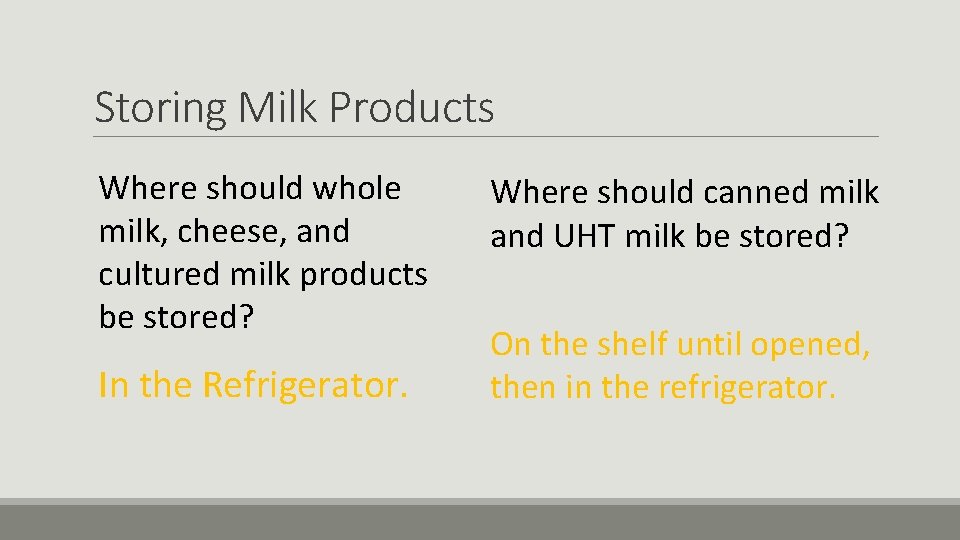 Storing Milk Products

Where should whole milk, cheese, and cultured milk products be stored?

In the Refrigerator.

Where should canned milk and UHT milk be stored?

On the shelf until opened, then in the refrigerator.